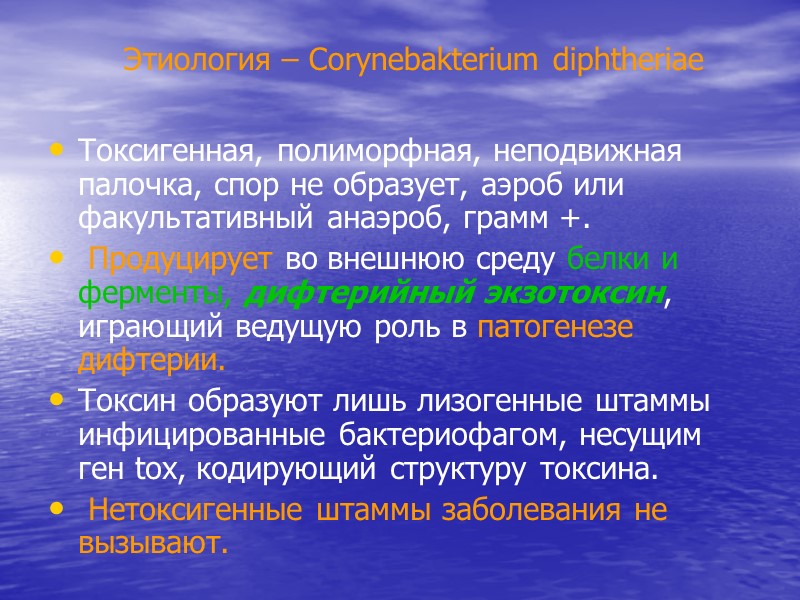 Этиология – Corynebakterium diphtheriae

• Токсигенная, полиморфная, неподвижная палочка, спор не образует, аэроб или факультативный анаэроб, грамм +.

• Продуцирует во внешнюю среду белки и ферменты, дифтерийный экзотоксин, играющий ведущую роль в патогенезе дифтерии.

• Токсин образуют лишь лизогенные штаммы инфицированные бактериофагом, несущим ген tox, кодирующий структуру токсина.

• Нетоксигенные штаммы заболевания не вызывают.